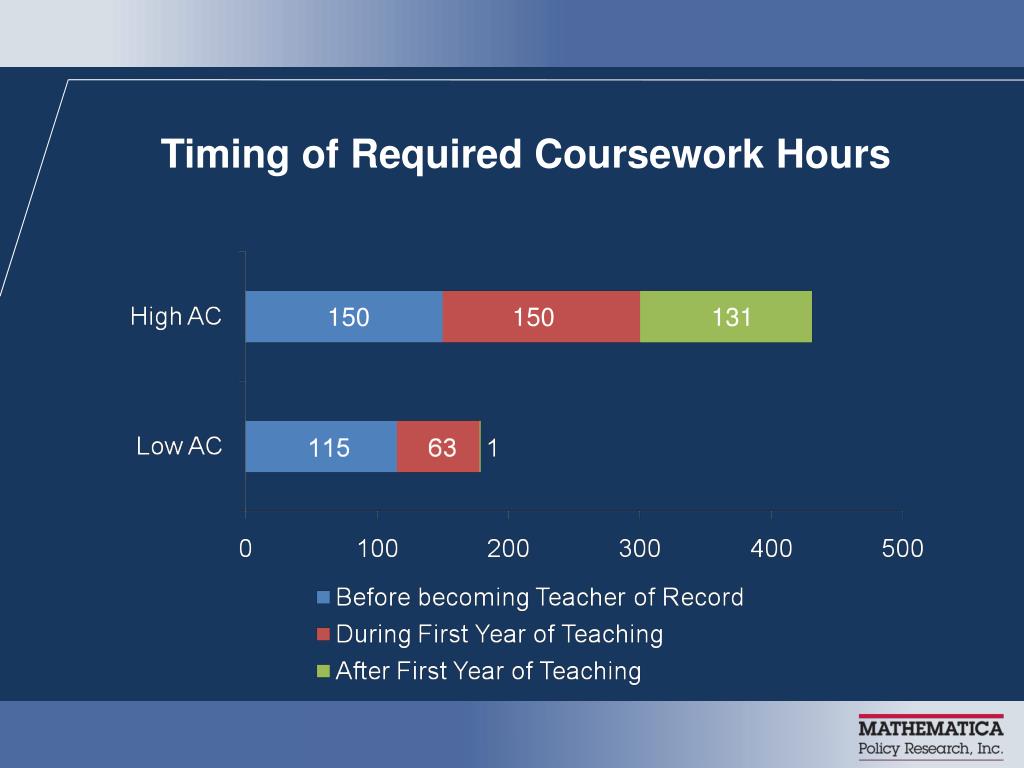 Timing of Required Coursework Hours

High AC
150
150
131

Low AC
115
63
1

0
100
200
300
400
500

Before becoming Teacher of Record
During First Year of Teaching
After First Year of Teaching

MATHEMATICA
Policy Research, Inc.